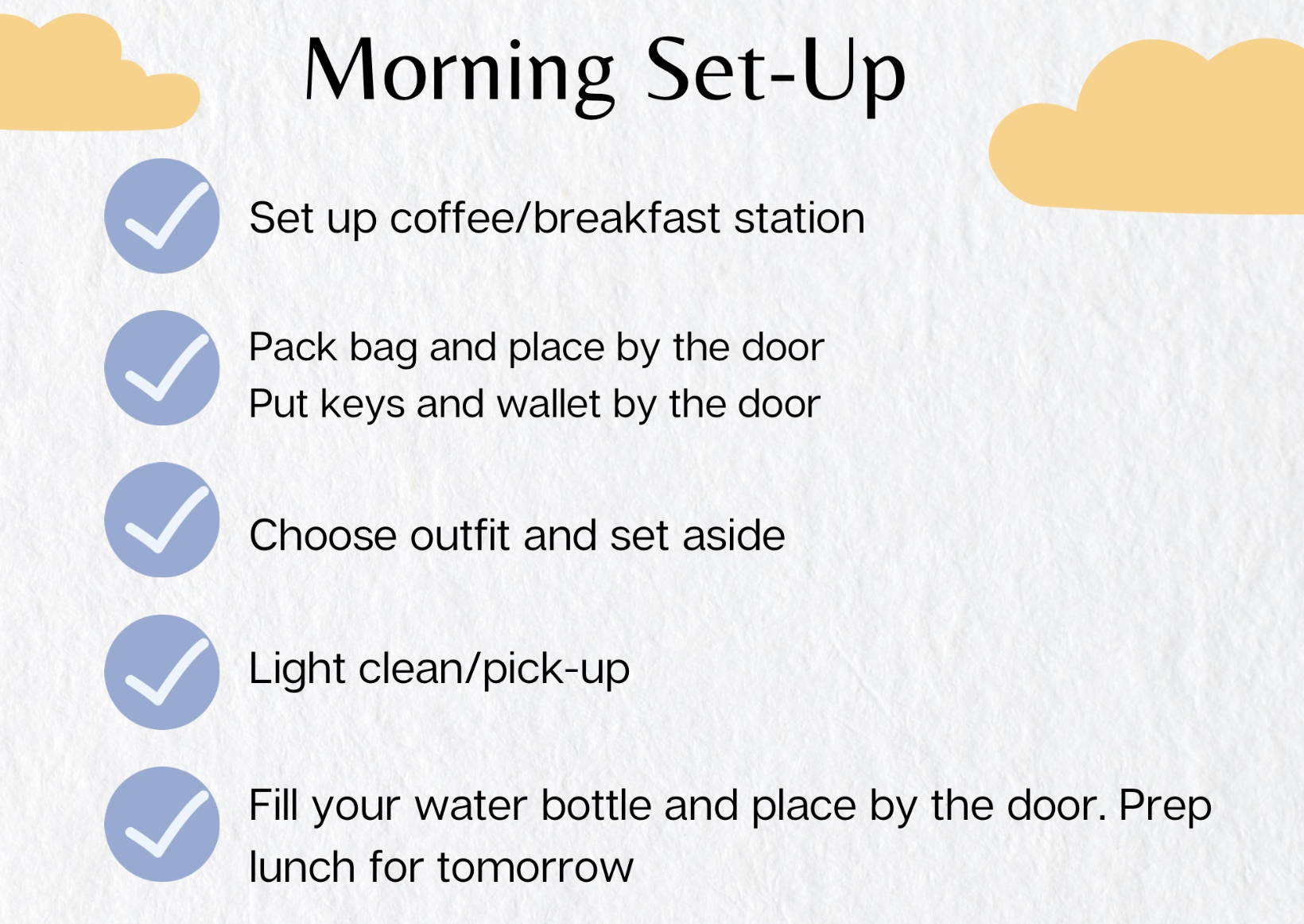 Morning Set-Up

Set up coffee/breakfast station

Pack bag and place by the door
Put keys and wallet by the door

Choose outfit and set aside

Light clean/pick-up

Fill your water bottle and place by the door. Prep lunch for tomorrow